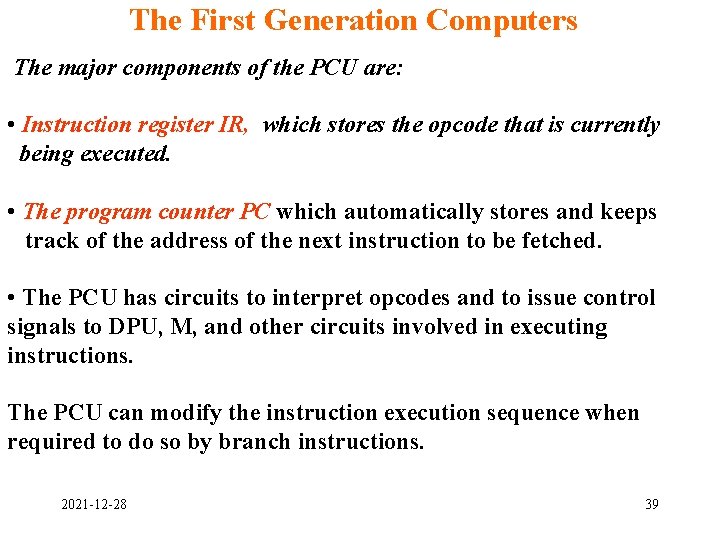 The First Generation Computers

The major components of the PCU are:

• Instruction register IR, which stores the opcode that is currently being executed.

• The program counter PC which automatically stores and keeps track of the address of the next instruction to be fetched.

• The PCU has circuits to interpret opcodes and to issue control signals to DPU, M, and other circuits involved in executing instructions.

The PCU can modify the instruction execution sequence when required to do so by branch instructions.

2021-12-28

39